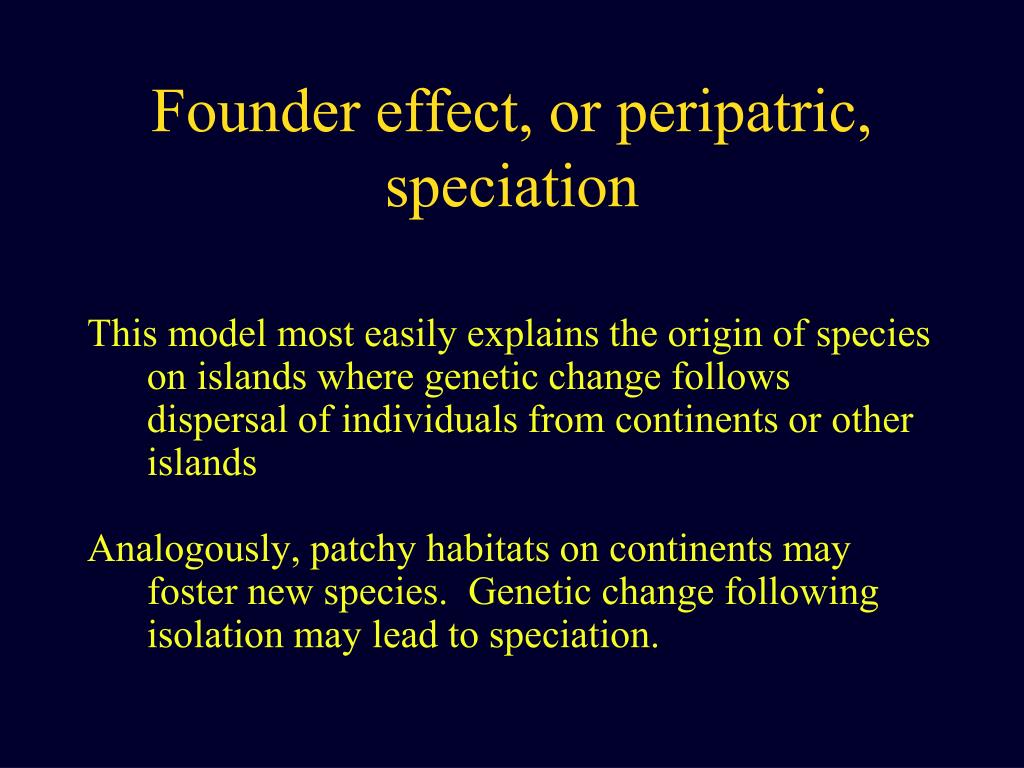 Founder effect, or peripatric, speciation

This model most easily explains the origin of species on islands where genetic change follows dispersal of individuals from continents or other islands

Analogously, patchy habitats on continents may foster new species.  Genetic change following isolation may lead to speciation.